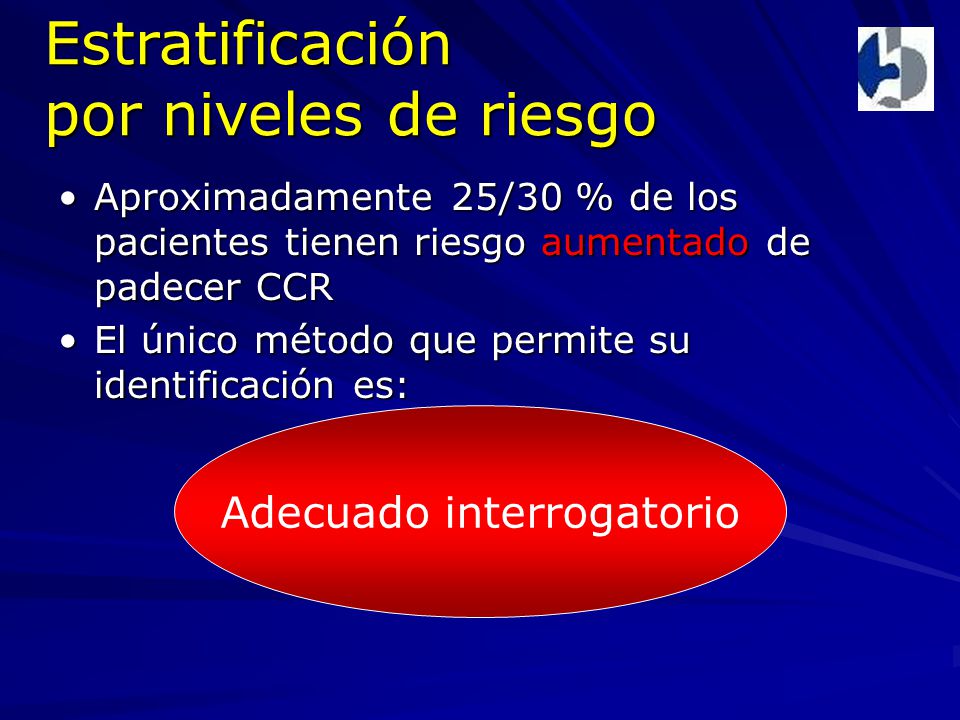 Estratificación
por niveles de riesgo

• Aproximadamente 25/30 % de los pacientes tienen riesgo aumentado de padecer CCR

• El único método que permite su identificación es:

Adecuado interrogatorio